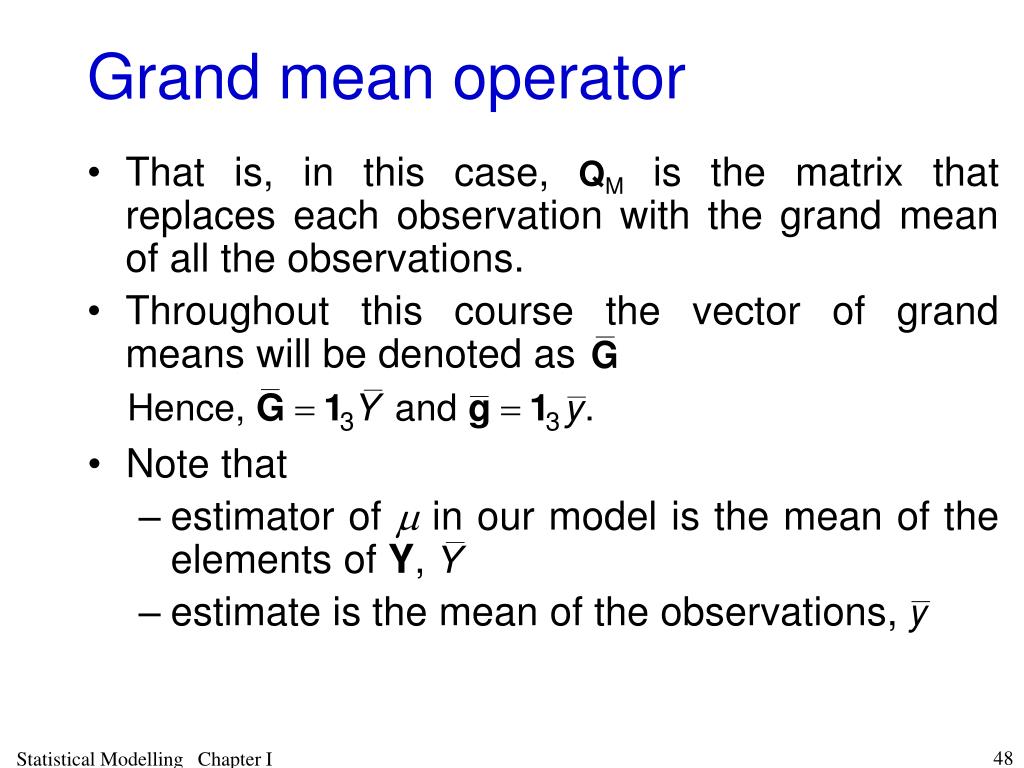 Grand mean operator

• That is, in this case, $\mathbf{Q}_M$ is the matrix that replaces each observation with the grand mean of all the observations.

• Throughout this course the vector of grand means will be denoted as $\bar{\mathbf{G}}$

Hence, $\bar{\mathbf{G}} = \mathbf{1}_3\bar{Y}$ and $\bar{\mathbf{g}} = \mathbf{1}_3\bar{y}$.

• Note that

– estimator of $\mu$ in our model is the mean of the elements of $\mathbf{Y}$, $\bar{Y}$

– estimate is the mean of the observations, $\bar{y}$

Statistical Modelling Chapter I

48